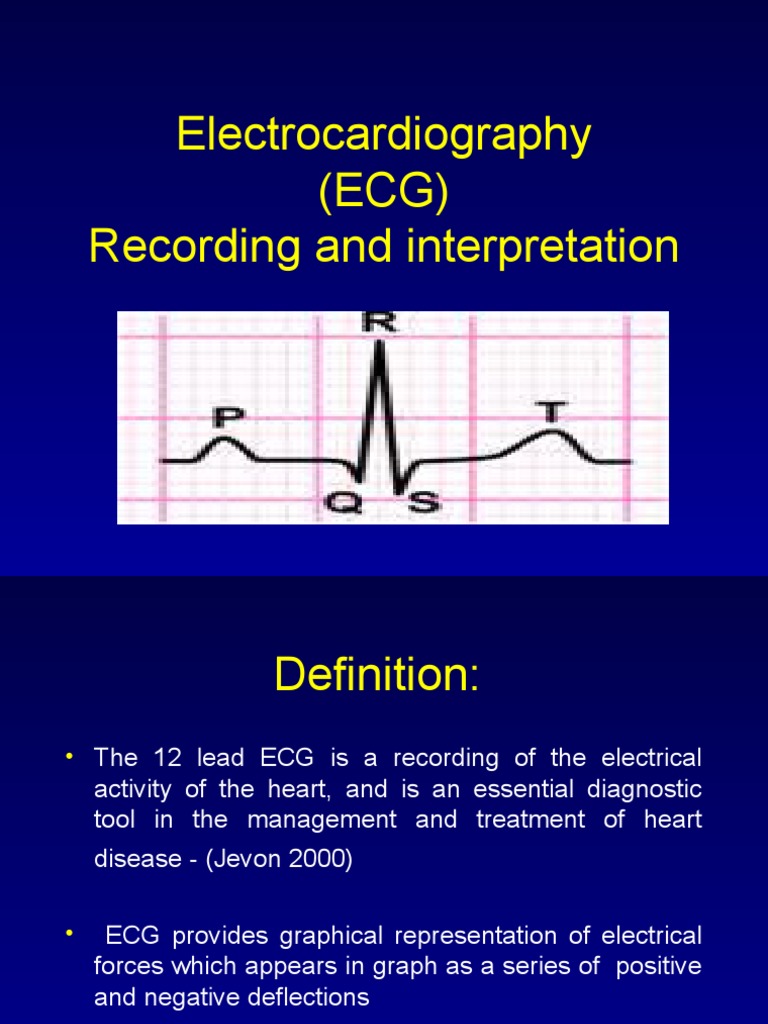 Electrocardiography
(ECG)
Recording and interpretation

R
P
T
Q
S

Definition:

• The 12 lead ECG is a recording of the electrical activity of the heart, and is an essential diagnostic tool in the management and treatment of heart disease - (Jevon 2000)

• ECG provides graphical representation of electrical forces which appears in graph as a series of positive and negative deflections